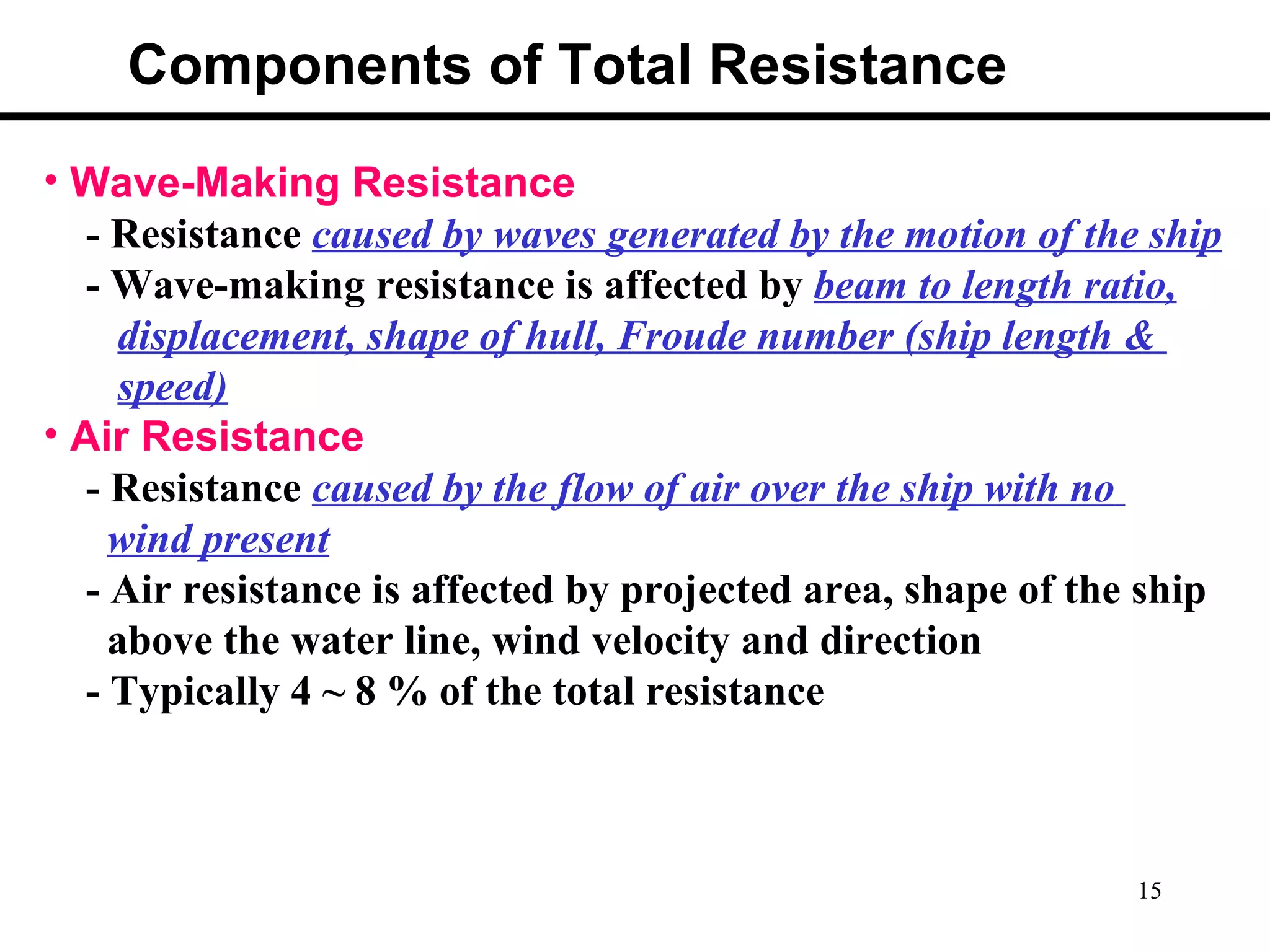 Components of Total Resistance

• Wave-Making Resistance

- Resistance caused by waves generated by the motion of the ship

- Wave-making resistance is affected by beam to length ratio, displacement, shape of hull, Froude number (ship length & speed)

• Air Resistance

- Resistance caused by the flow of air over the ship with no wind present

- Air resistance is affected by projected area, shape of the ship above the water line, wind velocity and direction

- Typically 4 ~ 8 % of the total resistance

15